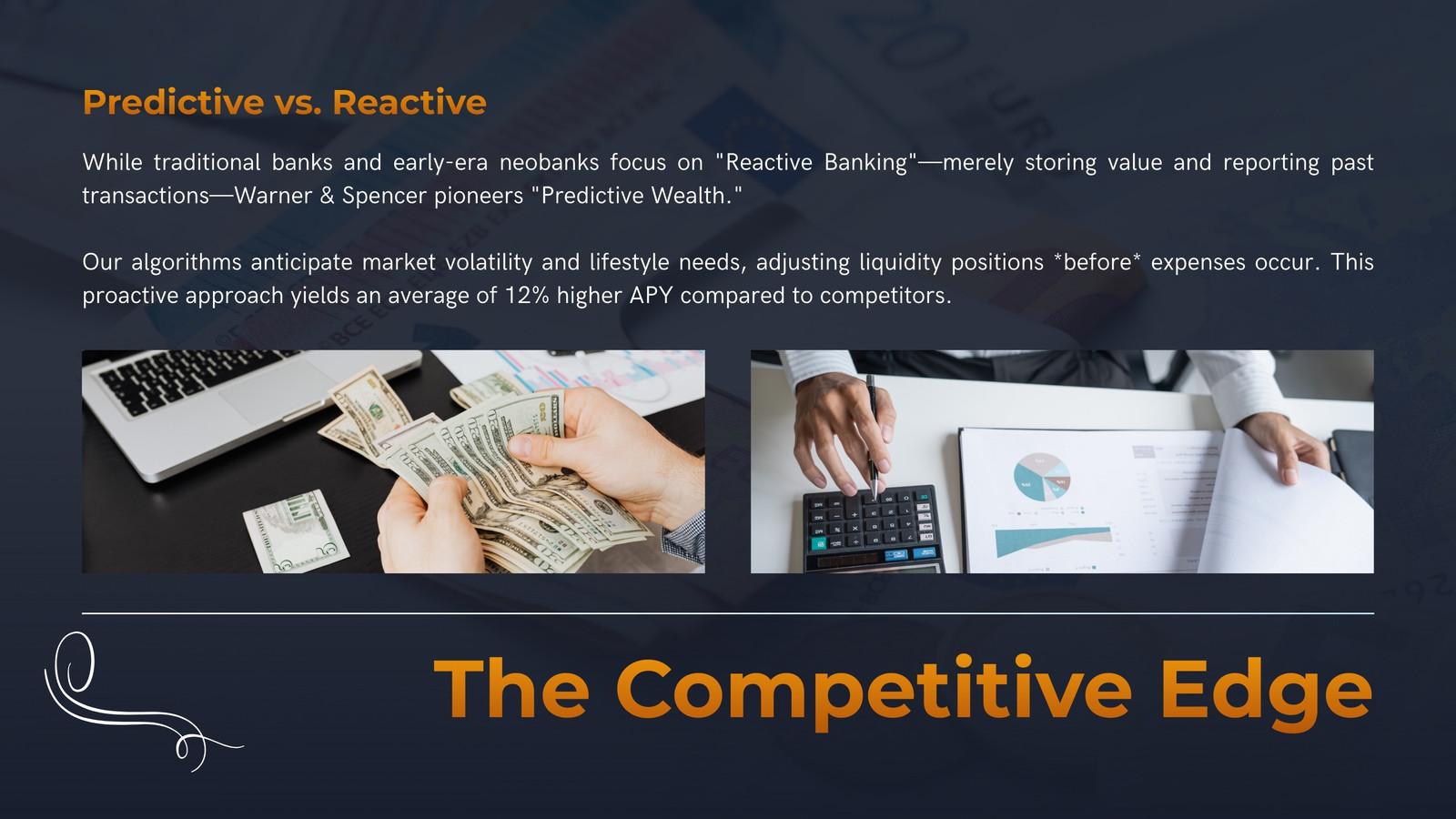 Predictive vs. Reactive

While traditional banks and early-era neobanks focus on "Reactive Banking"—merely storing value and reporting past transactions—Warner & Spencer pioneers "Predictive Wealth."

Our algorithms anticipate market volatility and lifestyle needs, adjusting liquidity positions *before* expenses occur. This proactive approach yields an average of 12% higher APY compared to competitors.

The Competitive Edge